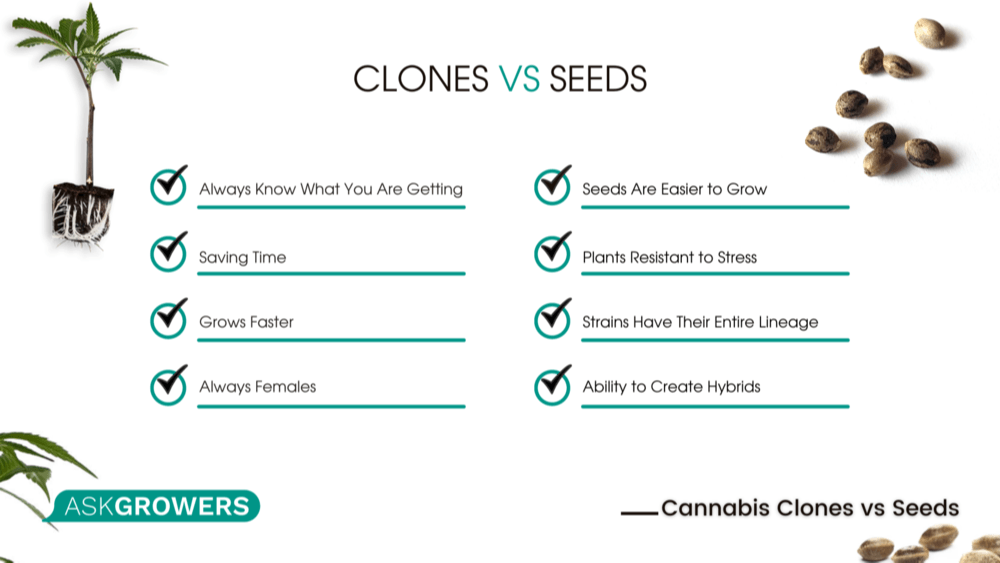 CLONES VS SEEDS

Always Know What You Are Getting

Saving Time

Grows Faster

Always Females

Seeds Are Easier to Grow

Plants Resistant to Stress

Strains Have Their Entire Lineage

Ability to Create Hybrids

ASKGROWERS

Cannabis Clones vs Seeds